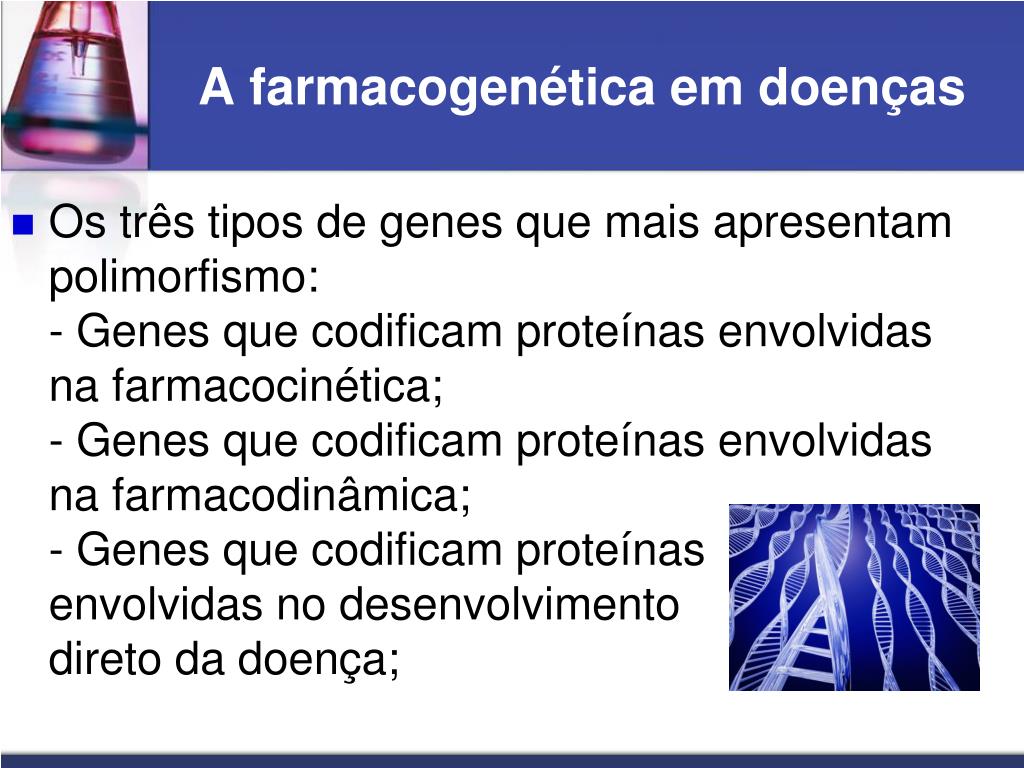 A farmacogenética em doenças

Os três tipos de genes que mais apresentam polimorfismo:
- Genes que codificam proteínas envolvidas na farmacocinética;
- Genes que codificam proteínas envolvidas na farmacodinâmica;
- Genes que codificam proteínas envolvidas no desenvolvimento direto da doença;